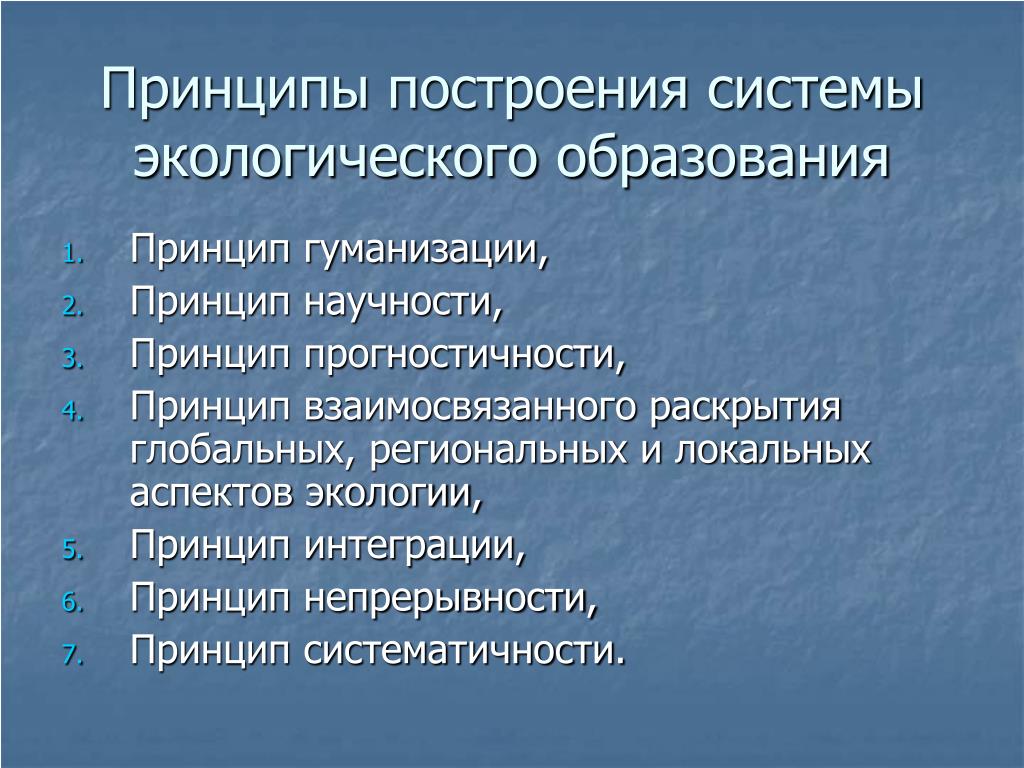 Принципы построения системы экологического образования

1. Принцип гуманизации,
2. Принцип научности,
3. Принцип прогностичности,
4. Принцип взаимосвязанного раскрытия глобальных, региональных и локальных аспектов экологии,
5. Принцип интеграции,
6. Принцип непрерывности,
7. Принцип систематичности.